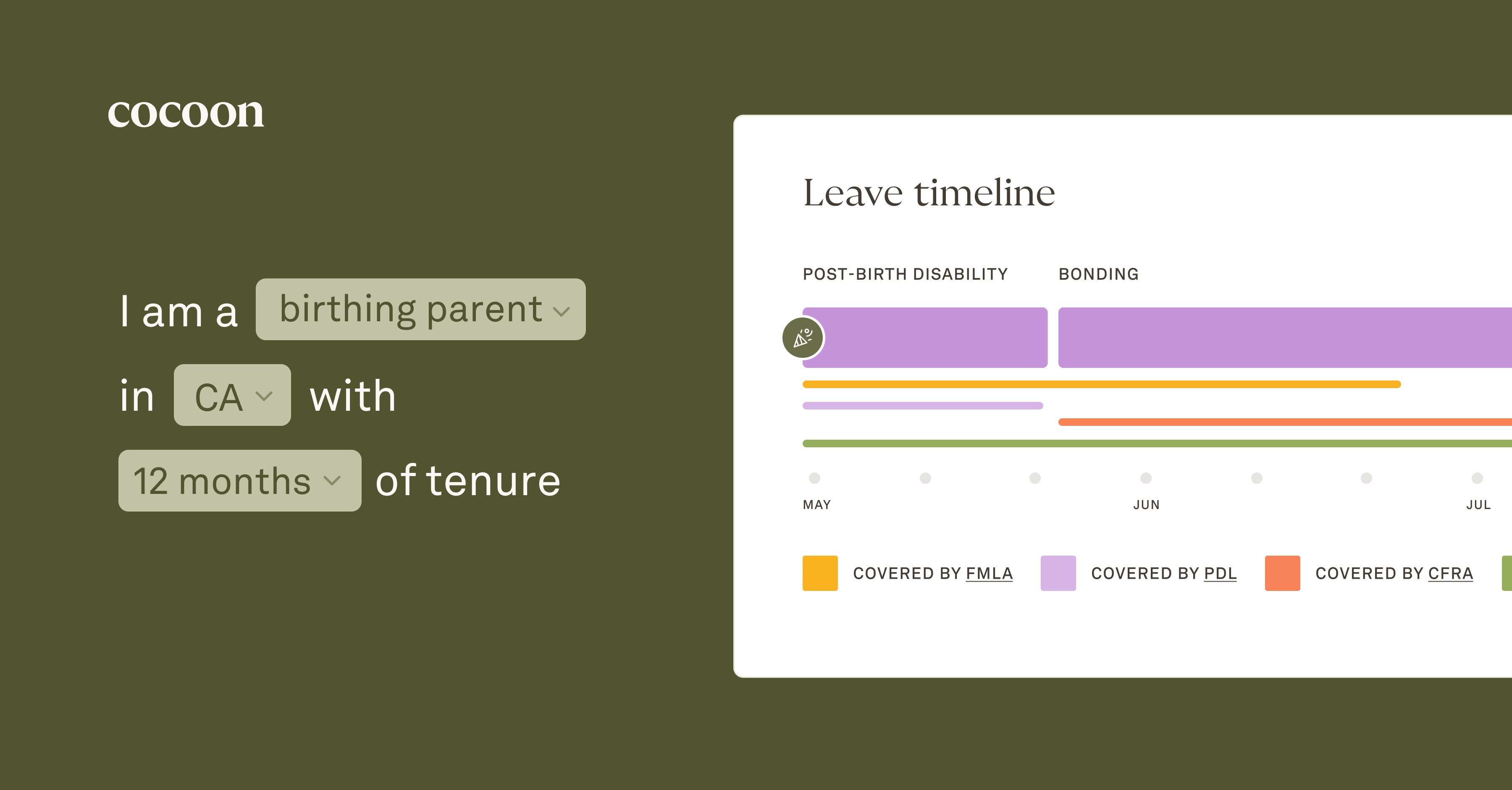 cocoon

I am a birthing parent
in CA with
12 months of tenure

Leave timeline

POST-BIRTH DISABILITY BONDING

MAY JUN JUL

COVERED BY FMLA COVERED BY PDL COVERED BY CFRA